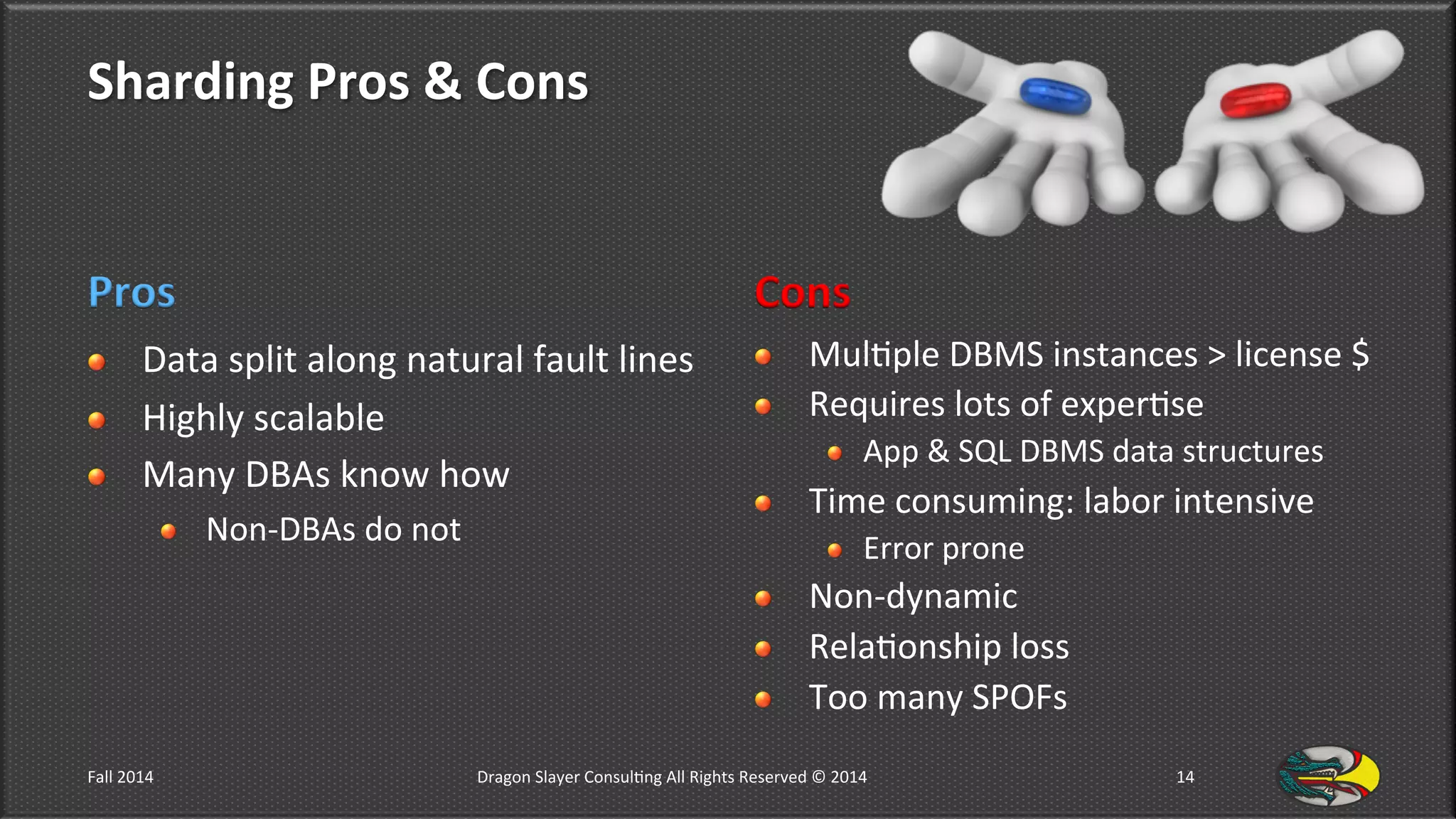 Sharding Pros & Cons

Pros

- Data split along natural fault lines
- Highly scalable
- Many DBAs know how
  - Non-DBAs do not

Cons

- Multiple DBMS instances > license $
- Requires lots of expertise
  - App & SQL DBMS data structures
- Time consuming: labor intensive
  - Error prone
- Non-dynamic
- Relationship loss
- Too many SPOFs

Fall 2014

Dragon Slayer Consulting All Rights Reserved © 2014

14